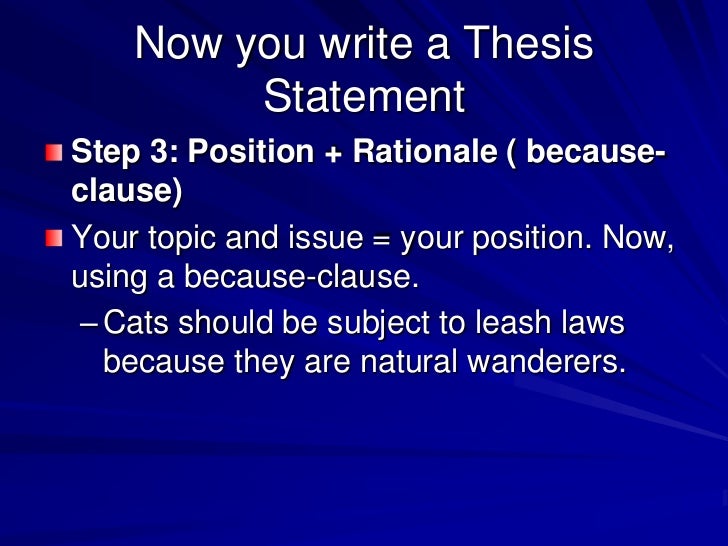 Now you write a Thesis Statement

Step 3: Position + Rationale ( because-clause)

Your topic and issue = your position. Now, using a because-clause.

– Cats should be subject to leash laws because they are natural wanderers.